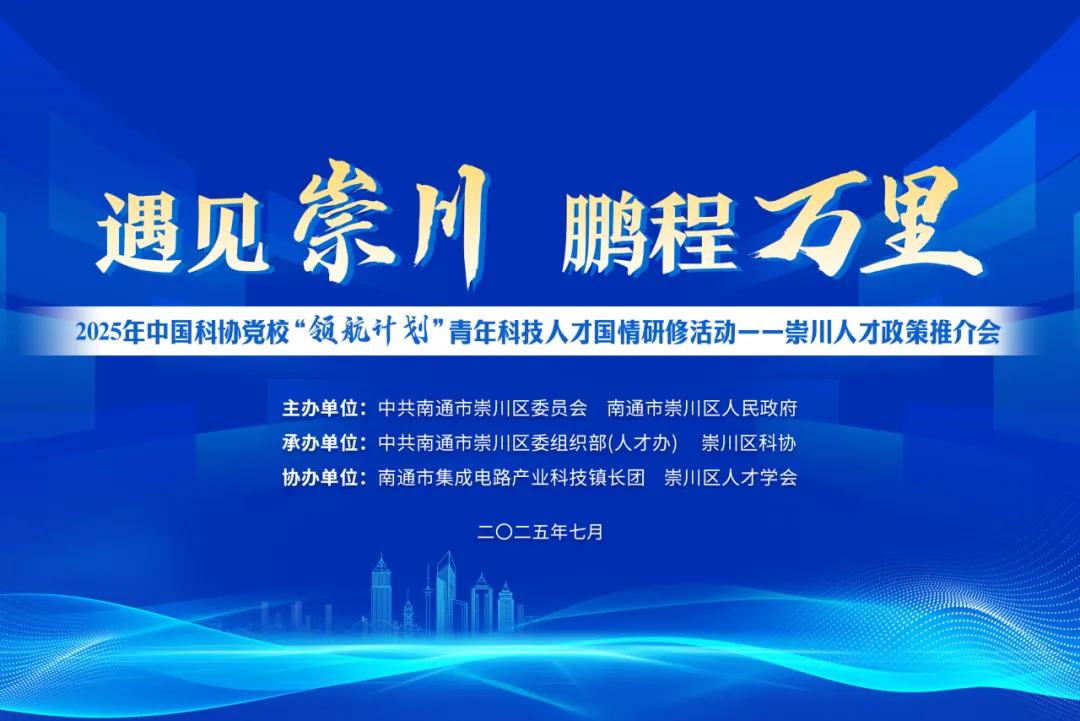 遇见崇川 鹏程万里

2025年中国科协党校“领航计划”青年科技人才国情研修活动——崇川人才政策推介会

主办单位：中共南通市崇川区委员会　南通市崇川区人民政府
承办单位：中共南通市崇川区委组织部(人才办)　崇川区科协
协办单位：南通市集成电路产业科技镇长团　崇川区人才学会

二〇二五年七月